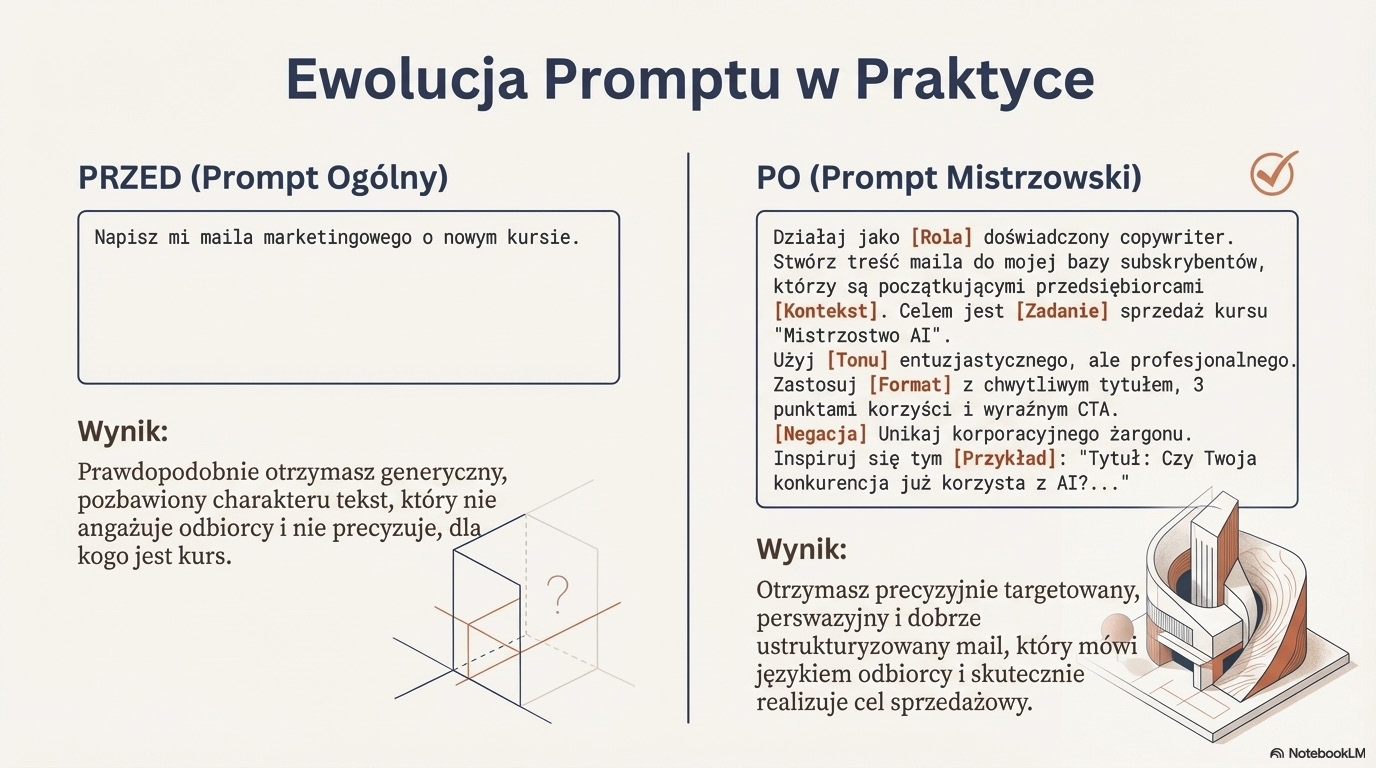 Ewolucja Promptu w Praktyce

PRZED (Prompt Ogólny)

Napisz mi maila marketingowego o nowym kursie.

Wynik:

Prawdopodobnie otrzymasz generyczny, pozbawiony charakteru tekst, który nie angażuje odbiorcy i nie precyzuje, dla kogo jest kurs.

?

PO (Prompt Mistrzowski)

Działaj jako [Rola] doświadczony copywriter. Stwórz treść maila do mojej bazy subskrybentów, którzy są początkującymi przedsiębiorcami [Kontekst]. Celem jest [Zadanie] sprzedaż kursu "Mistrzostwo AI".
Użyj [Tonu] entuzjastycznego, ale profesjonalnego.
Zastosuj [Format] z chwytliwym tytułem, 3 punktami korzyści i wyraźnym CTA.
[Negacja] Unikaj korporacyjnego żargonu.
Inspiruj się tym [Przykład]: "Tytuł: Czy Twoja konkurencja już korzysta z AI?..."

Wynik:

Otrzymasz precyzyjnie targetowany, perswazyjny i dobrze ustrukturyzowany mail, który mówi językiem odbiorcy i skutecznie realizuje cel sprzedażowy.

NotebookLM